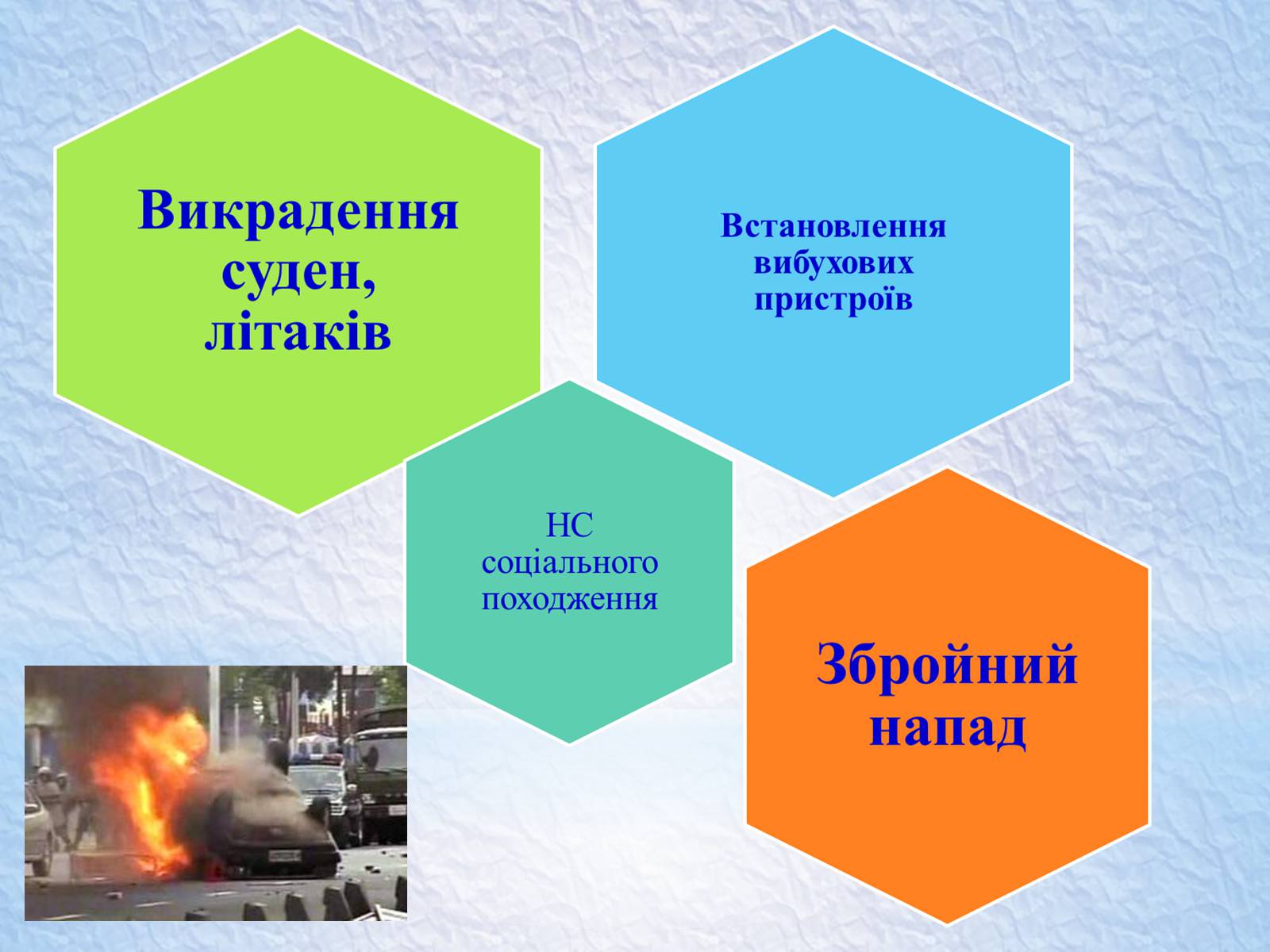 Викрадення суден, літаків

Встановлення вибухових пристроїв

НС соціального походження

Збройний напад